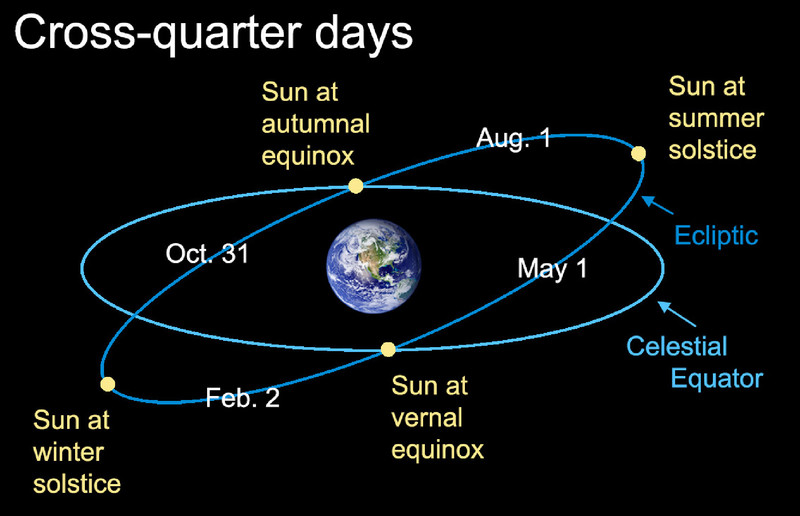 Cross-quarter days

Sun at autumnal equinox

Aug. 1

Sun at summer solstice

Ecliptic

Oct. 31

May 1

Celestial Equator

Sun at winter solstice

Feb. 2

Sun at vernal equinox